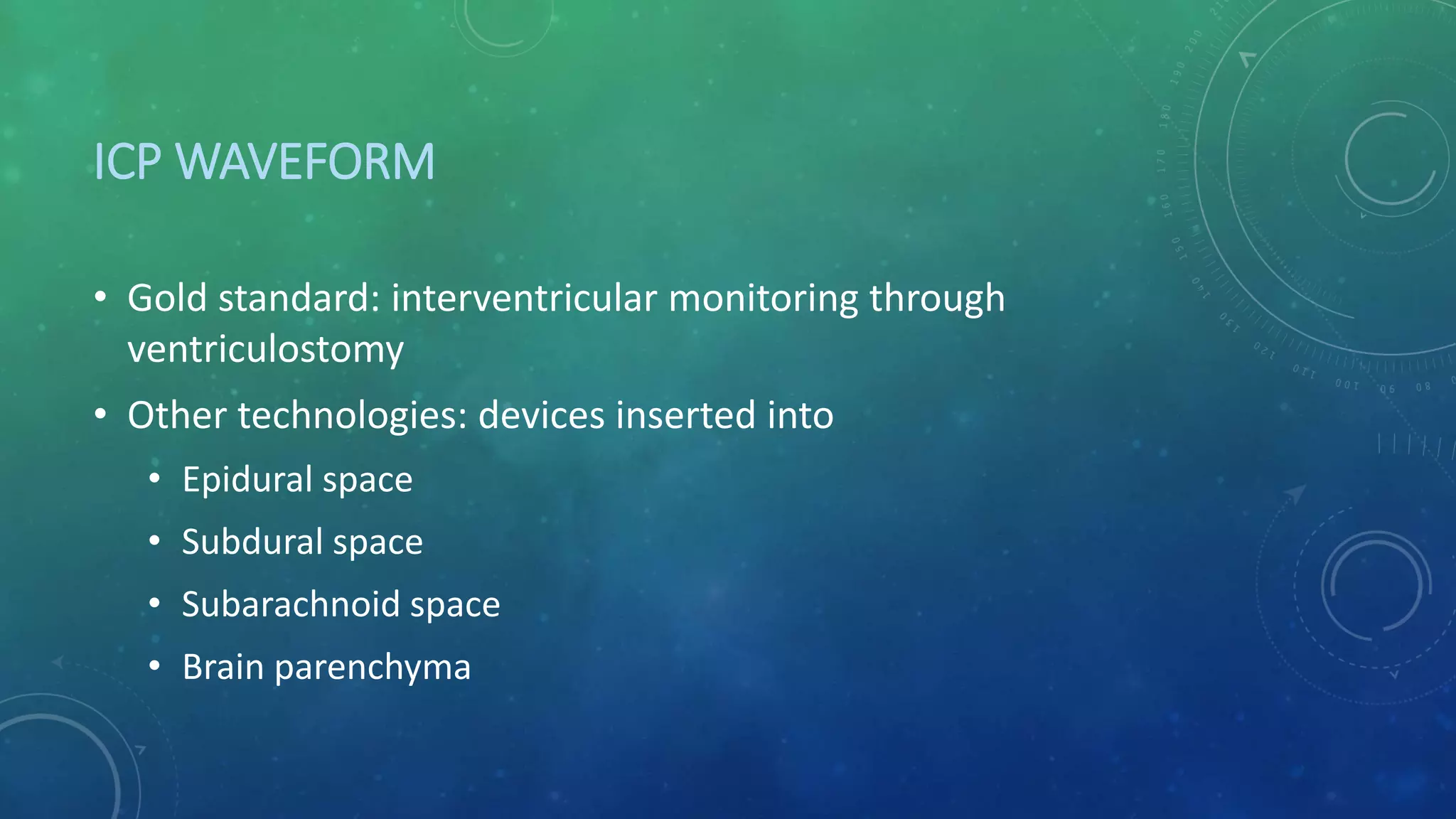 ICP WAVEFORM

• Gold standard: interventricular monitoring through ventriculostomy

• Other technologies: devices inserted into

• Epidural space

• Subdural space

• Subarachnoid space

• Brain parenchyma